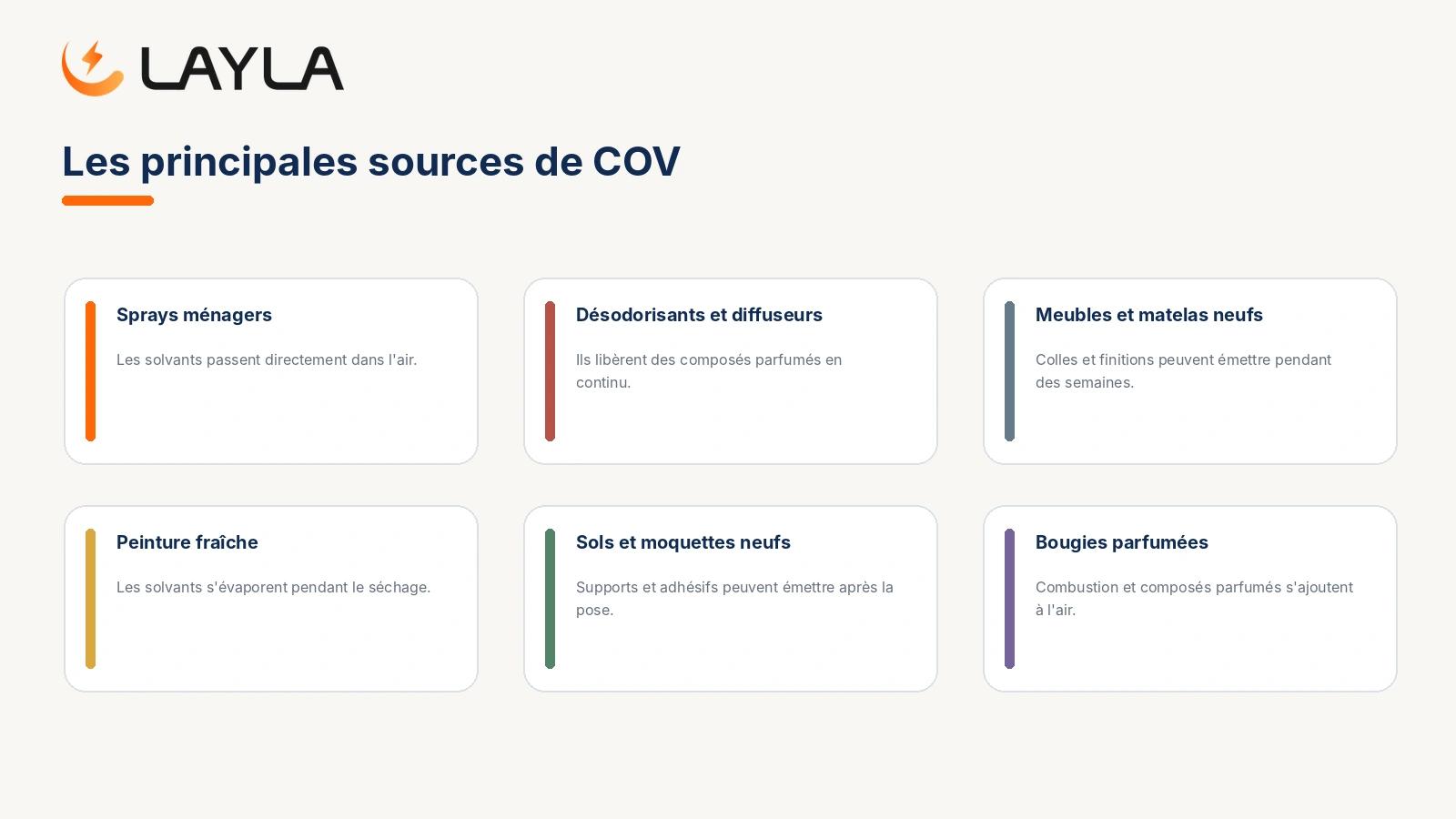 LAYLA

Les principales sources de COV

Sprays ménagers

Les solvants passent directement dans l'air.

Désodorisants et diffuseurs

Ils libèrent des composés parfumés en continu.

Meubles et matelas neufs

Colles et finitions peuvent émettre pendant des semaines.

Peinture fraîche

Les solvants s'évaporent pendant le séchage.

Sols et moquettes neufs

Supports et adhésifs peuvent émettre après la pose.

Bougies parfumées

Combustion et composés parfumés s'ajoutent à l'air.